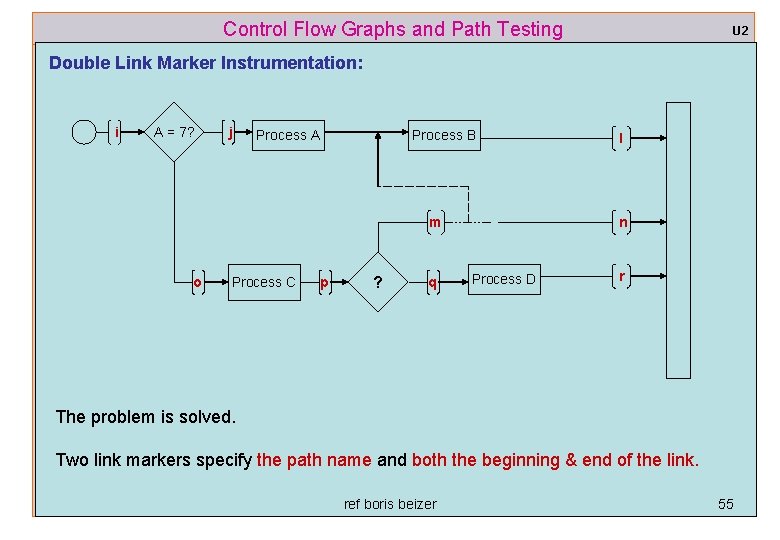 Control Flow Graphs and Path Testing

U2

Double Link Marker Instrumentation:

i

A = 7?

j

Process A

Process B

l

m

n

o

Process C

p

?

q

Process D

r

The problem is solved.

Two link markers specify the path name and both the beginning & end of the link.

ref boris beizer

55